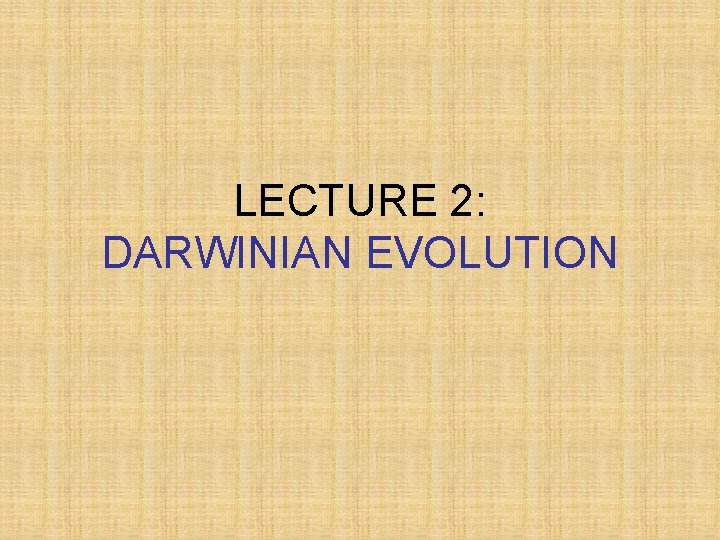 LECTURE 2:
DARWINIAN EVOLUTION